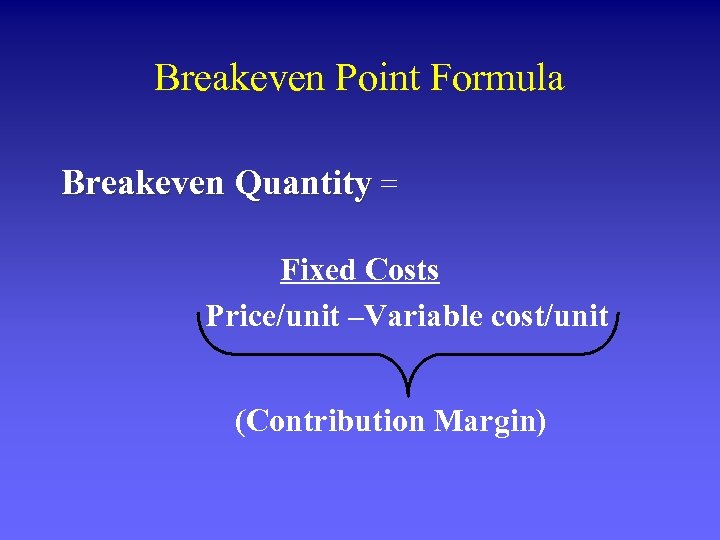 Breakeven Point Formula

Breakeven Quantity =

Fixed Costs
Price/unit –Variable cost/unit

(Contribution Margin)